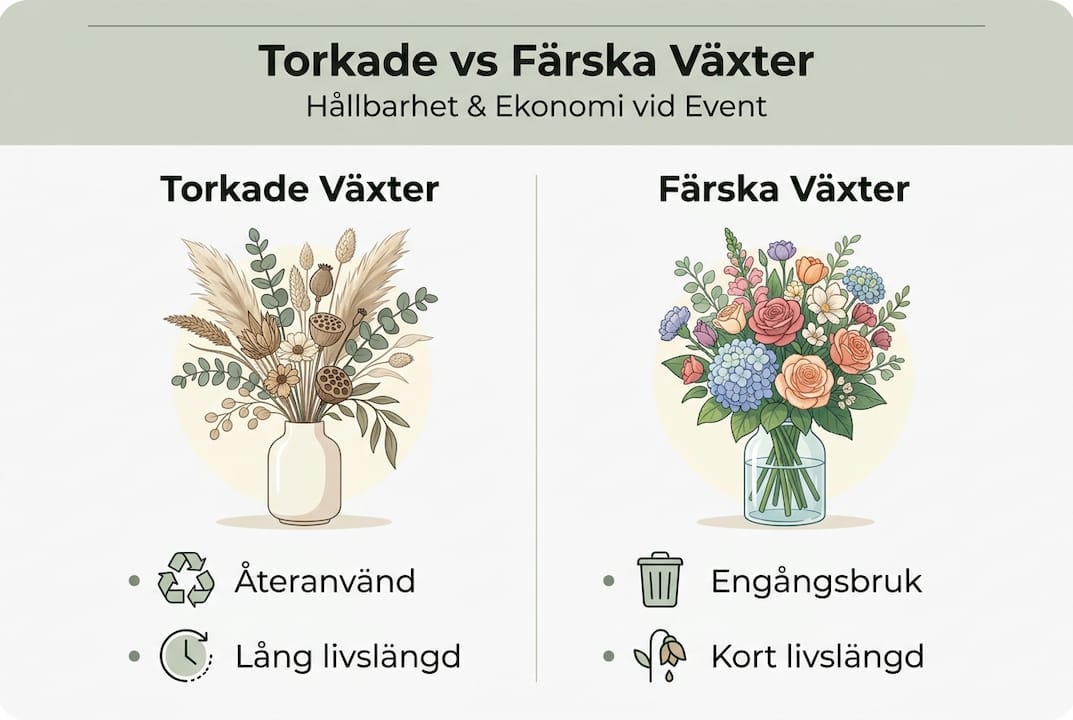 Torkade vs Färska Växter
Hållbarhet & Ekonomi vid Event

Torkade Växter

- Återanvänd
- Lång livslängd

Färska Växter

- Engångsbruk
- Kort livslängd